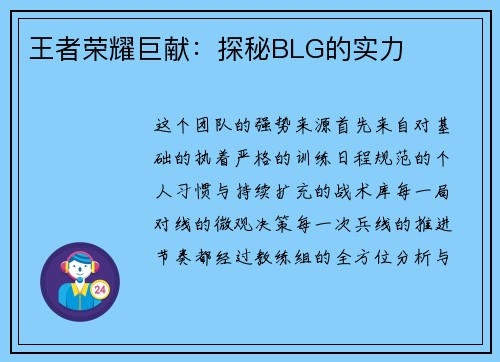 王者荣耀巨献：探秘BLG的实力

这个团队的强势来源首先来自对基础的执着严格的训练日程规范的个人习惯与持续扩充的战术库每一局对线的微观决策每一次兵线的推进节奏都经过教练组的全方位分析与

24